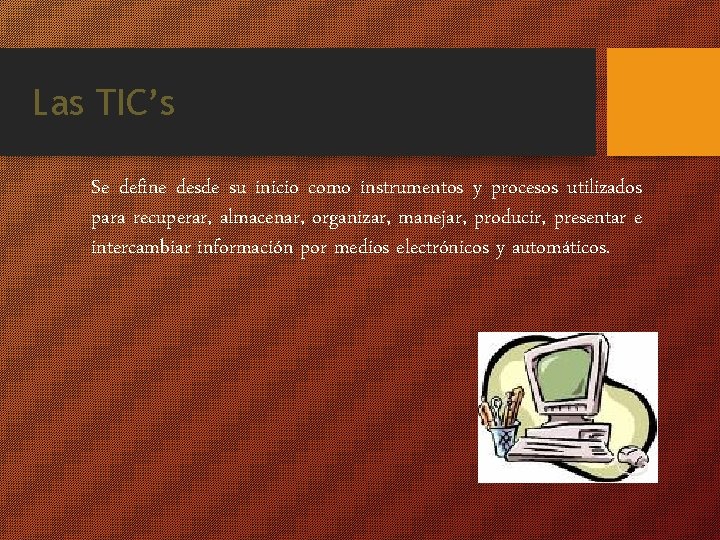 Las TIC’s

Se define desde su inicio como instrumentos y procesos utilizados para recuperar, almacenar, organizar, manejar, producir, presentar e intercambiar información por medios electrónicos y automáticos.